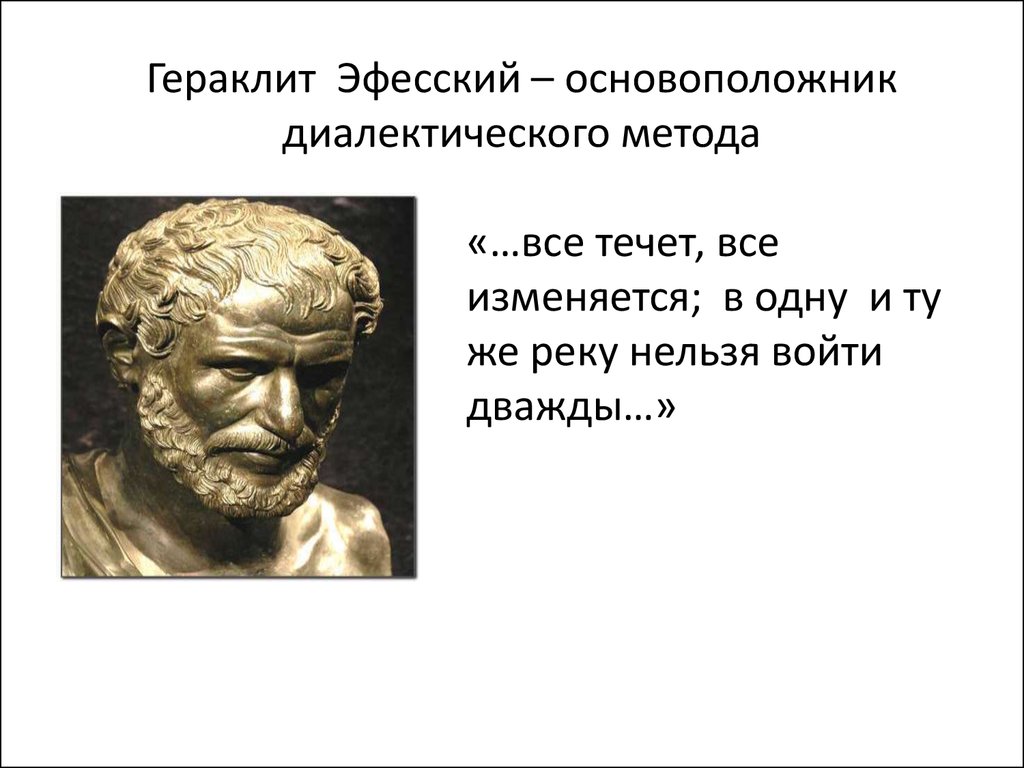 Гераклит Эфесский – основоположник диалектического метода

«…все течет, все изменяется; в одну и ту же реку нельзя войти дважды…»